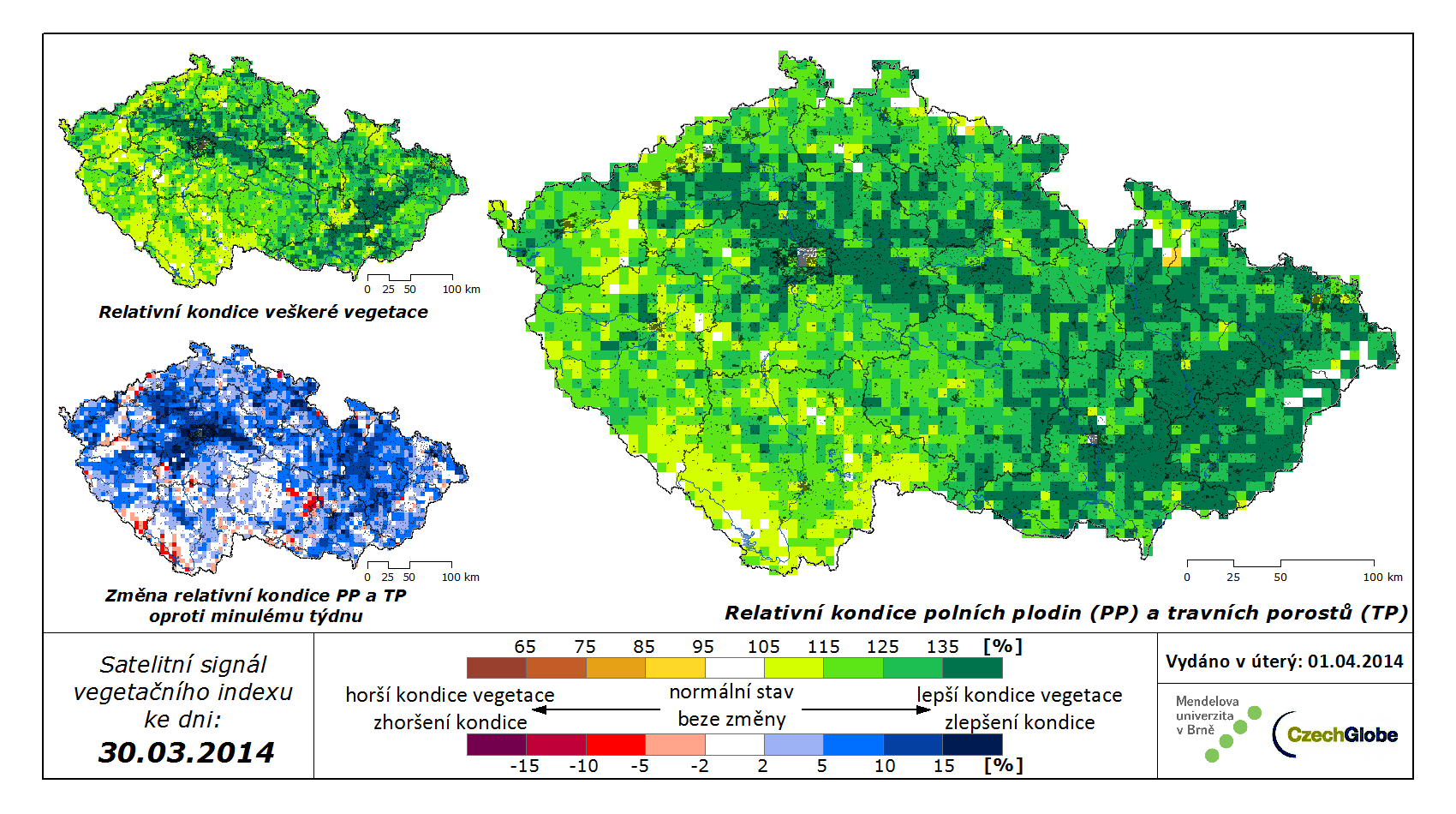 0 25 50 100 km

Relativní kondice veškeré vegetace

0 25 50 100 km

Změna relativní kondice PP a TP oproti minulému týdnu

0 25 50 100 km

Relativní kondice polních plodin (PP) a travních porostů (TP)

Satelitní signál vegetačního indexu ke dni:
30.03.2014

65 75 85 95 105 115 125 135 [%]

horší kondice vegetace
normální stav
lepší kondice vegetace
zhoršení kondice
beze změny
zlepšení kondice

-15 -10 -5 -2 2 5 10 15 [%]

Vydáno v úterý: 01.04.2014

Mendelova univerzita v Brně

CzechGlobe